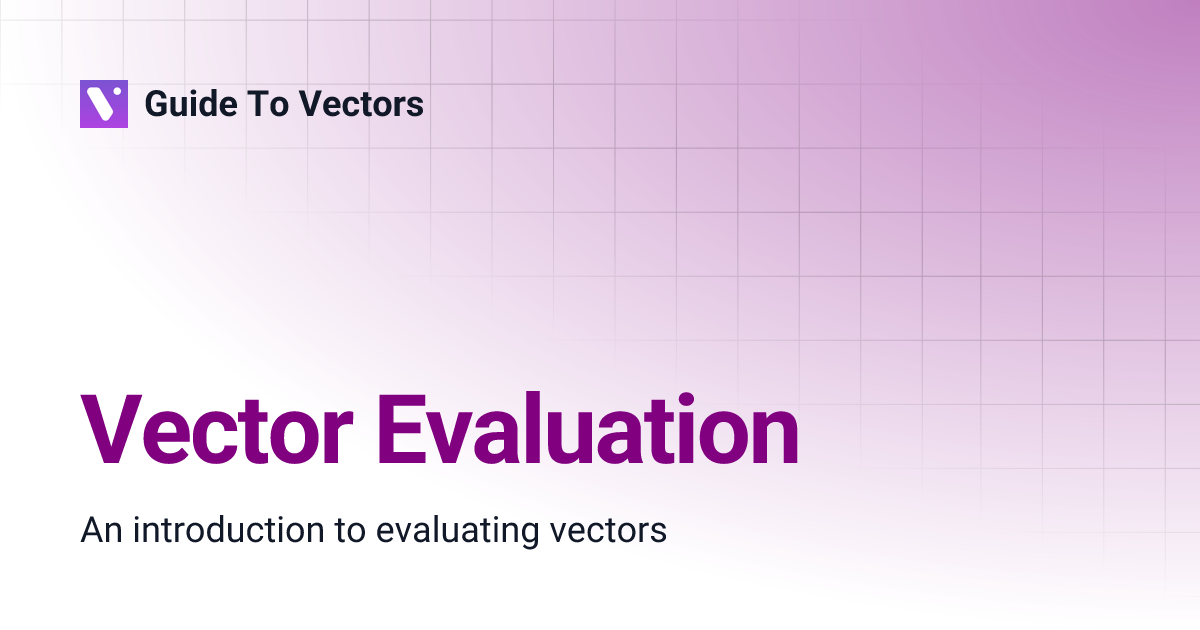 Guide To Vectors

Vector Evaluation

An introduction to evaluating vectors